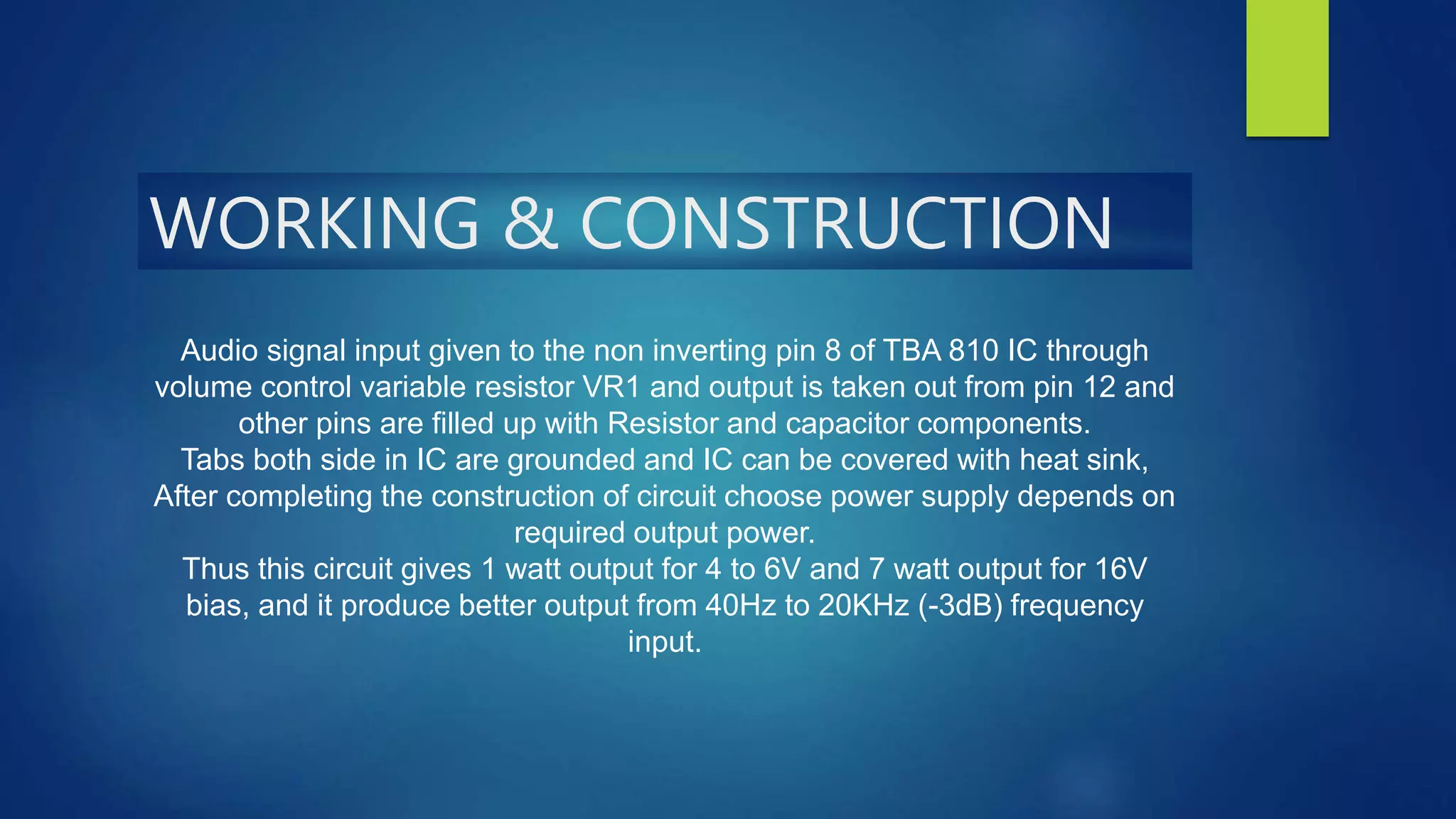 WORKING & CONSTRUCTION

Audio signal input given to the non inverting pin 8 of TBA 810 IC through volume control variable resistor VR1 and output is taken out from pin 12 and other pins are filled up with Resistor and capacitor components.
Tabs both side in IC are grounded and IC can be covered with heat sink,
After completing the construction of circuit choose power supply depends on required output power.
Thus this circuit gives 1 watt output for 4 to 6V and 7 watt output for 16V bias, and it produce better output from 40Hz to 20KHz (-3dB) frequency input.